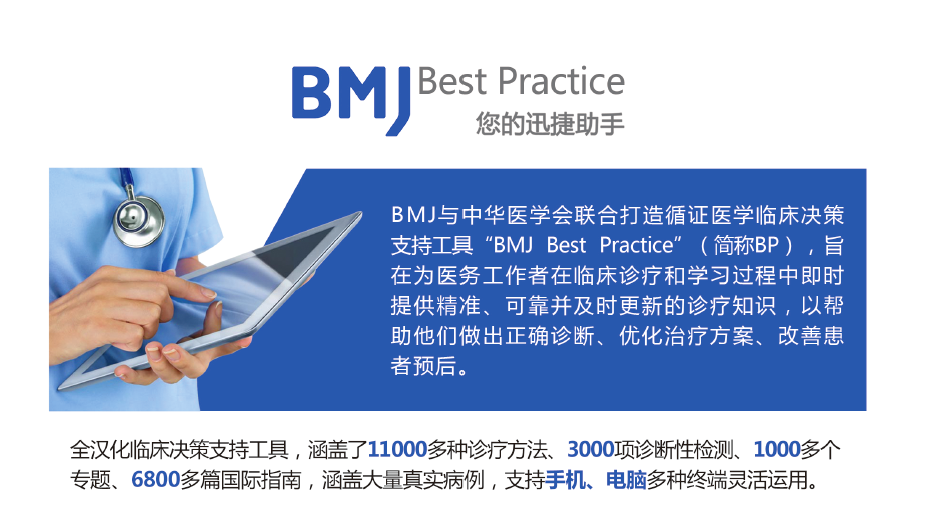 BMJ Best Practice
您的迅捷助手

BMJ与中华医学会联合打造循证医学临床决策支持工具“BMJ Best Practice”（简称BP），旨在为医务工作者在临床诊疗和学习过程中即时提供精准、可靠并及时更新的诊疗知识，以帮助他们做出正确诊断、优化治疗方案、改善患者预后。

全汉化临床决策支持工具，涵盖了11000多种诊疗方法、3000项诊断性检测、1000多个专题、6800多篇国际指南，涵盖大量真实病例，支持手机、电脑多种终端灵活运用。